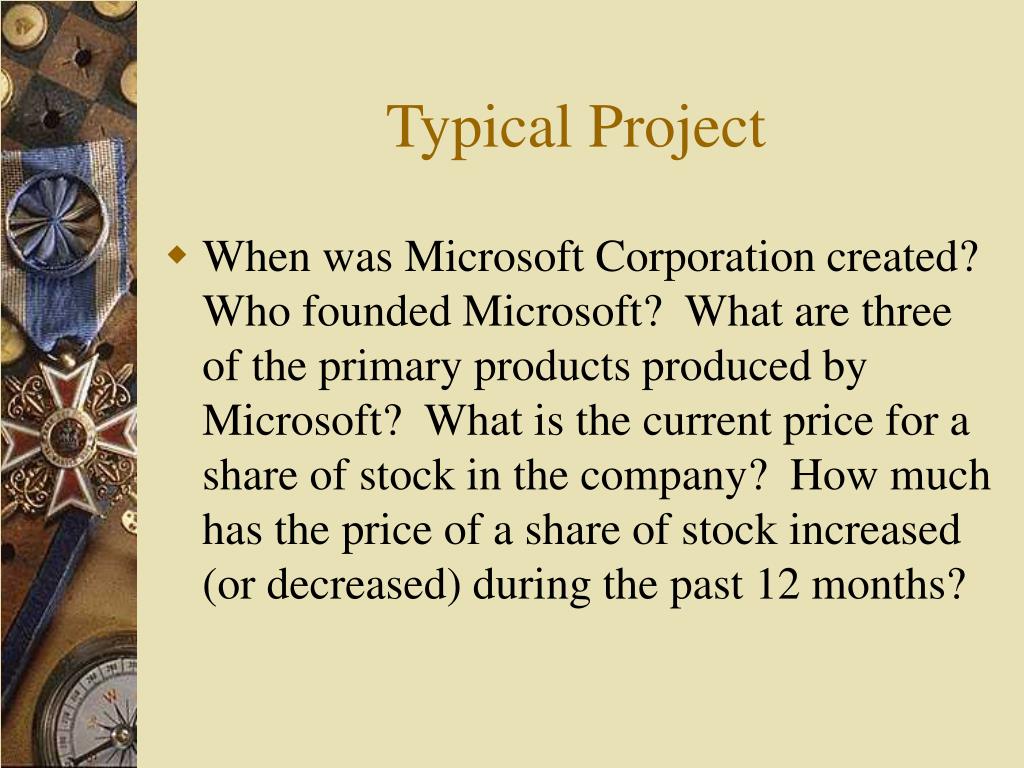 Typical Project

When was Microsoft Corporation created? Who founded Microsoft? What are three of the primary products produced by Microsoft? What is the current price for a share of stock in the company? How much has the price of a share of stock increased (or decreased) during the past 12 months?